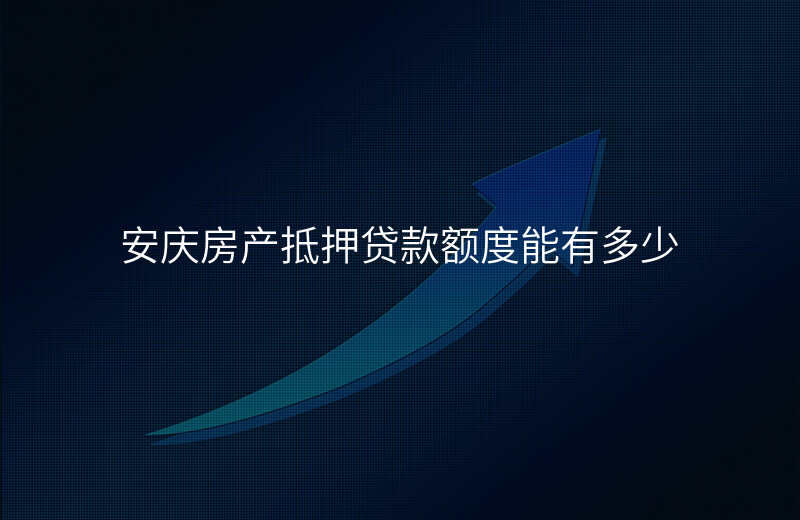 安庆房产抵押贷款额度能有多少